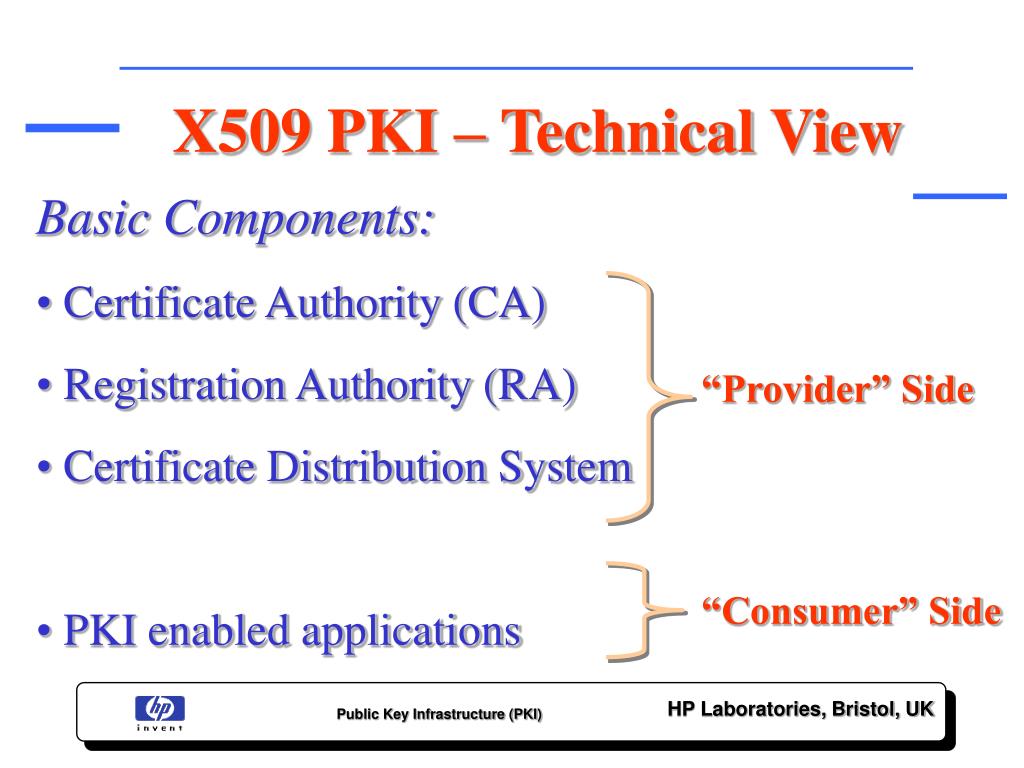 X509 PKI – Technical View

Basic Components:

• Certificate Authority (CA)

• Registration Authority (RA)

• Certificate Distribution System

“Provider” Side

• PKI enabled applications

“Consumer” Side

hp invent

Public Key Infrastructure (PKI)

HP Laboratories, Bristol, UK